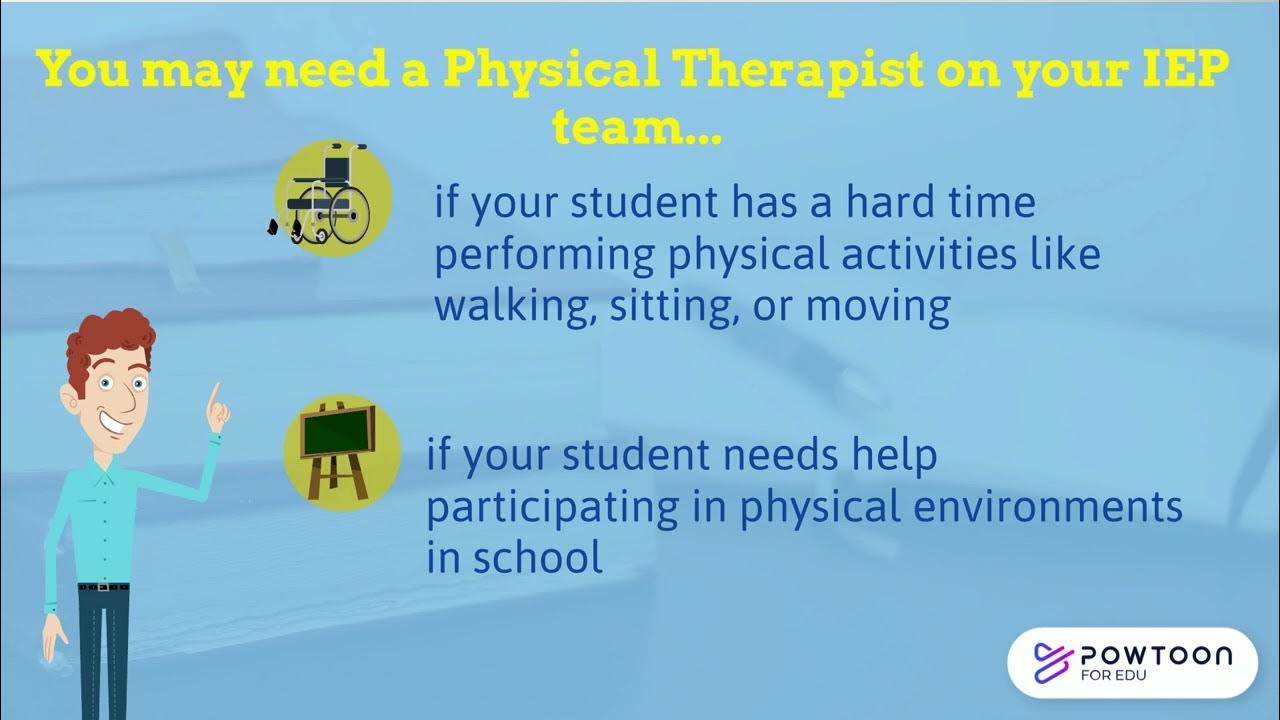 You may need a Physical Therapist on your IEP team...

if your student has a hard time performing physical activities like walking, sitting, or moving

if your student needs help participating in physical environments in school

POWTOON FOR EDU